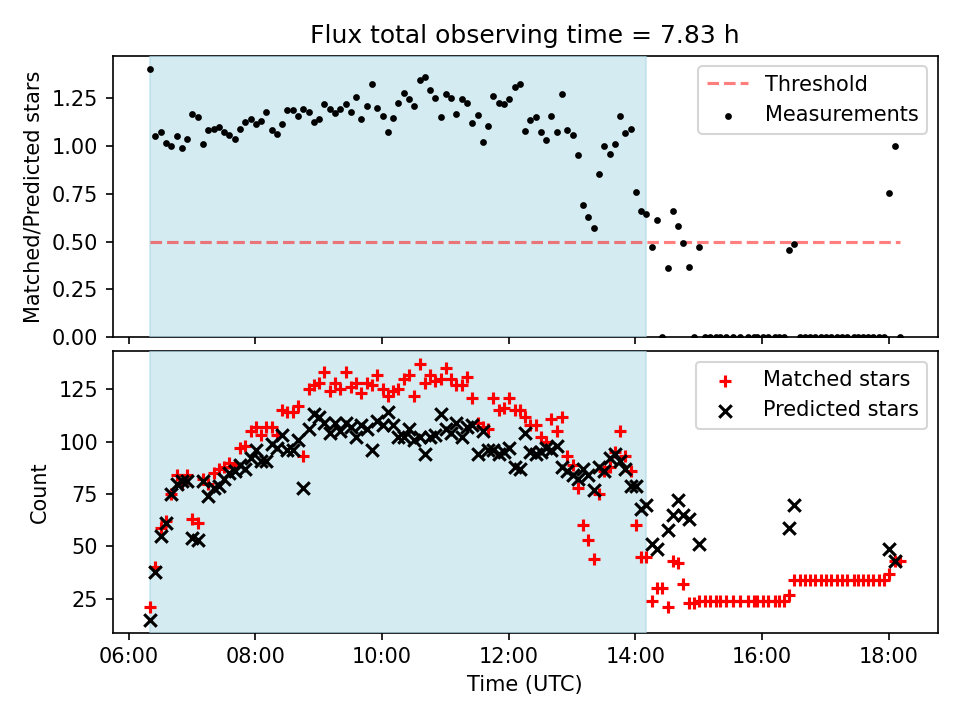 Flux total observing time = 7.83 h

Matched/Predicted stars

1.25
1.00
0.75
0.50
0.25
0.00

Threshold
Measurements

Count

125
100
75
50
25

Matched stars
Predicted stars

06:00
08:00
10:00
12:00
14:00
16:00
18:00

Time (UTC)